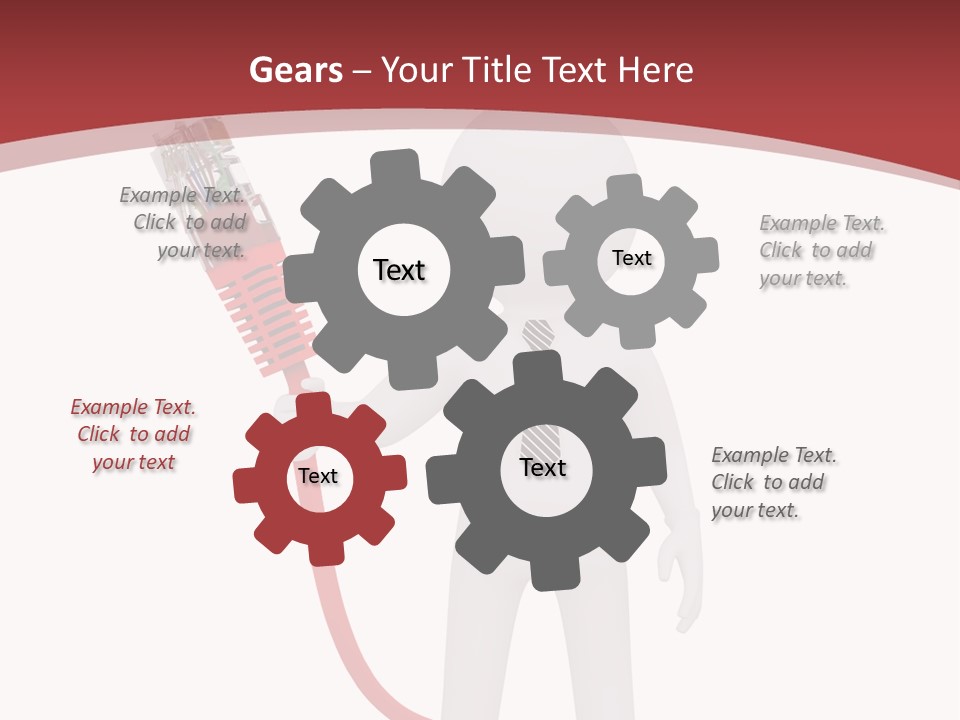 Gears – Your Title Text Here

Example Text. Click to add your text.

Text

Text

Example Text. Click to add your text.

Example Text. Click to add your text

Text

Text

Example Text. Click to add your text.